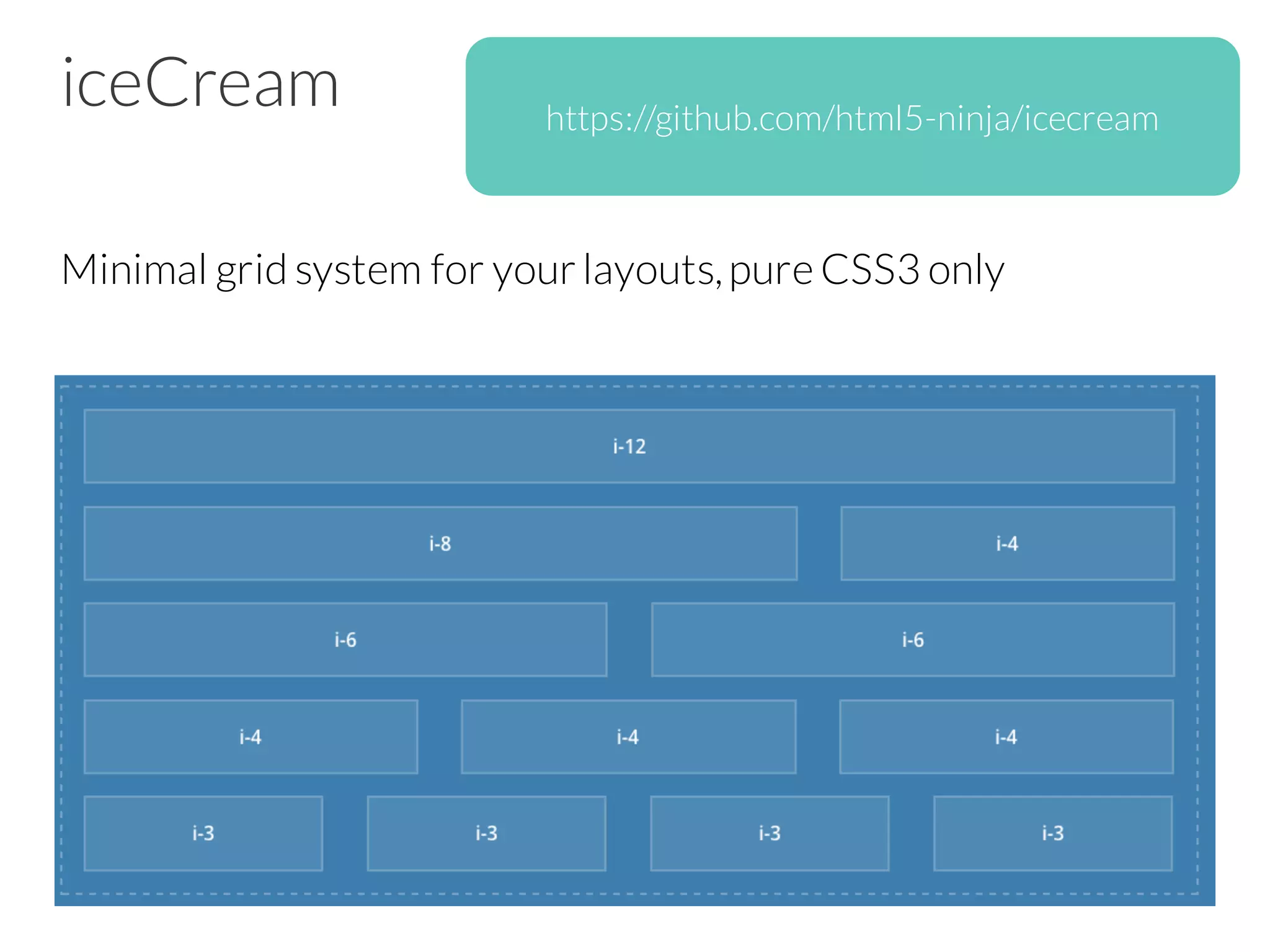 iceCream

https://github.com/html5-ninja/icecream

Minimal grid system for your layouts, pure CSS3 only

i-12

i-8

i-4

i-6

i-6

i-4

i-4

i-4

i-3

i-3

i-3

i-3